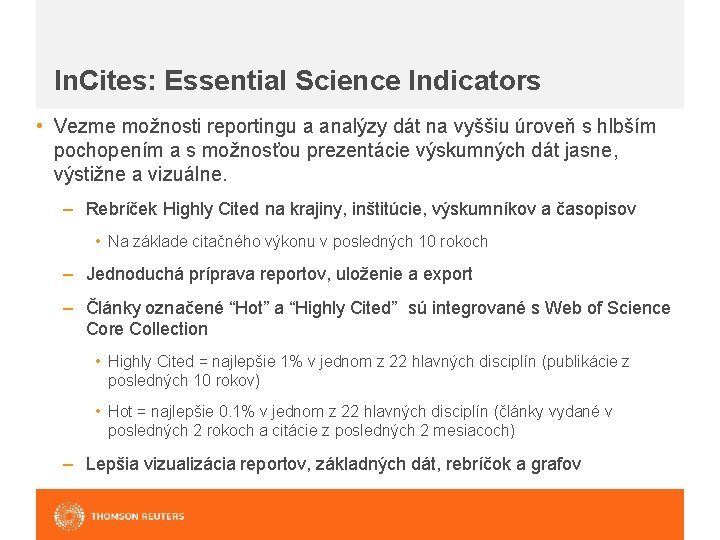 InCites: Essential Science Indicators

• Vezme možnosti reportingu a analýzy dát na vyššiu úroveň s hlbším pochopením a s možnosťou prezentácie výskumných dát jasne, výstižne a vizuálne.

– Rebríček Highly Cited na krajiny, inštitúcie, výskumníkov a časopisov

• Na základe citačného výkonu v posledných 10 rokoch

– Jednoduchá príprava reportov, uloženie a export

– Články označené “Hot” a “Highly Cited” sú integrované s Web of Science Core Collection

• Highly Cited = najlepšie 1% v jednom z 22 hlavných disciplín (publikácie z posledných 10 rokov)

• Hot = najlepšie 0.1% v jednom z 22 hlavných disciplín (články vydané v posledných 2 rokoch a citácie z posledných 2 mesiacoch)

– Lepšia vizualizácia reportov, základných dát, rebríčok a grafov

THOMSON REUTERS